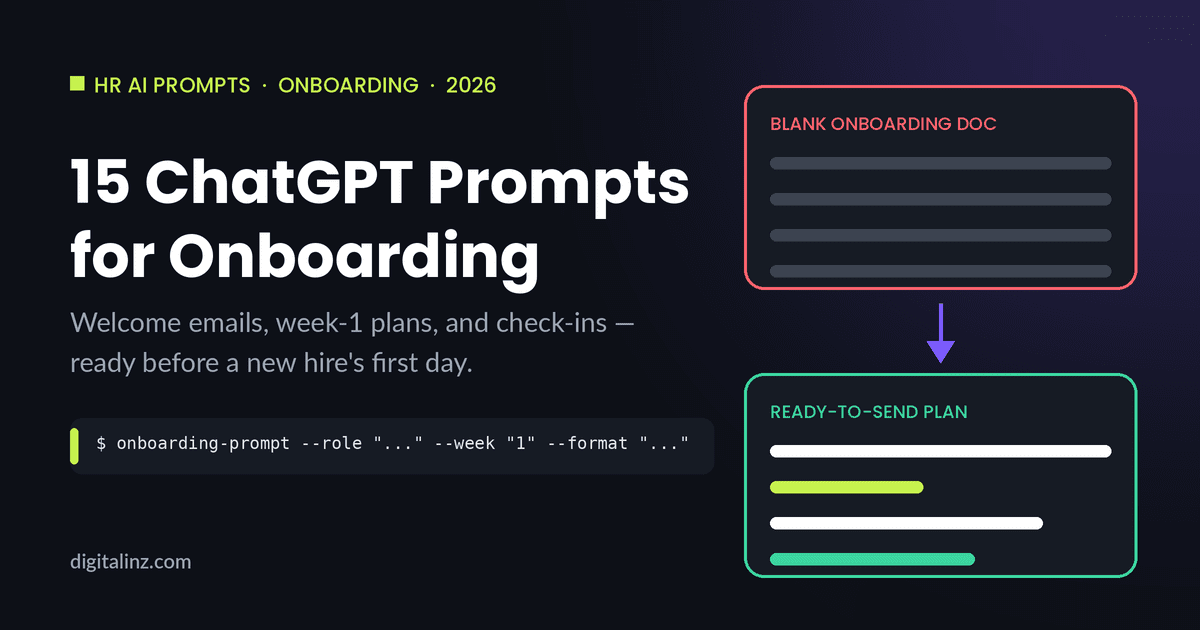 HR AI PROMPTS · ONBOARDING · 2026

15 ChatGPT Prompts for Onboarding

Welcome emails, week-1 plans, and check-ins — ready before a new hire's first day.

$ onboarding-prompt --role "..." --week "1" --format "..."

digitalinz.com

BLANK ONBOARDING DOC

READY-TO-SEND PLAN